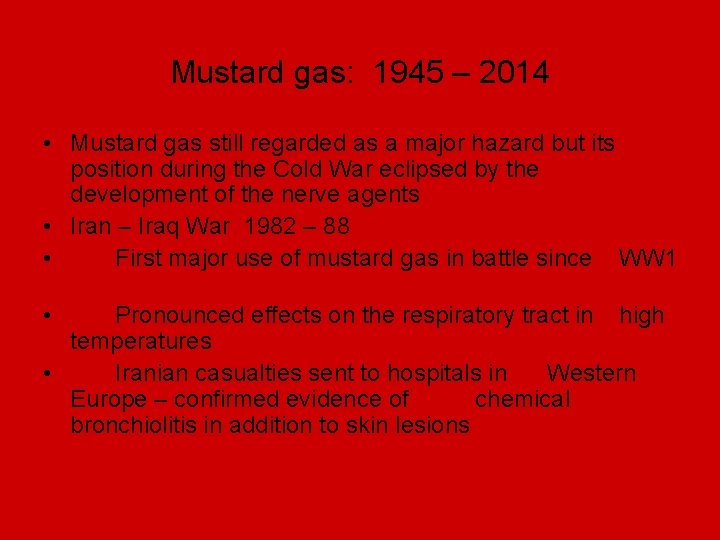 Mustard gas: 1945 – 2014

• Mustard gas still regarded as a major hazard but its position during the Cold War eclipsed by the development of the nerve agents
• Iran – Iraq War 1982 – 88
• First major use of mustard gas in battle since WW1

• Pronounced effects on the respiratory tract in high temperatures
• Iranian casualties sent to hospitals in Western Europe – confirmed evidence of chemical bronchiolitis in addition to skin lesions